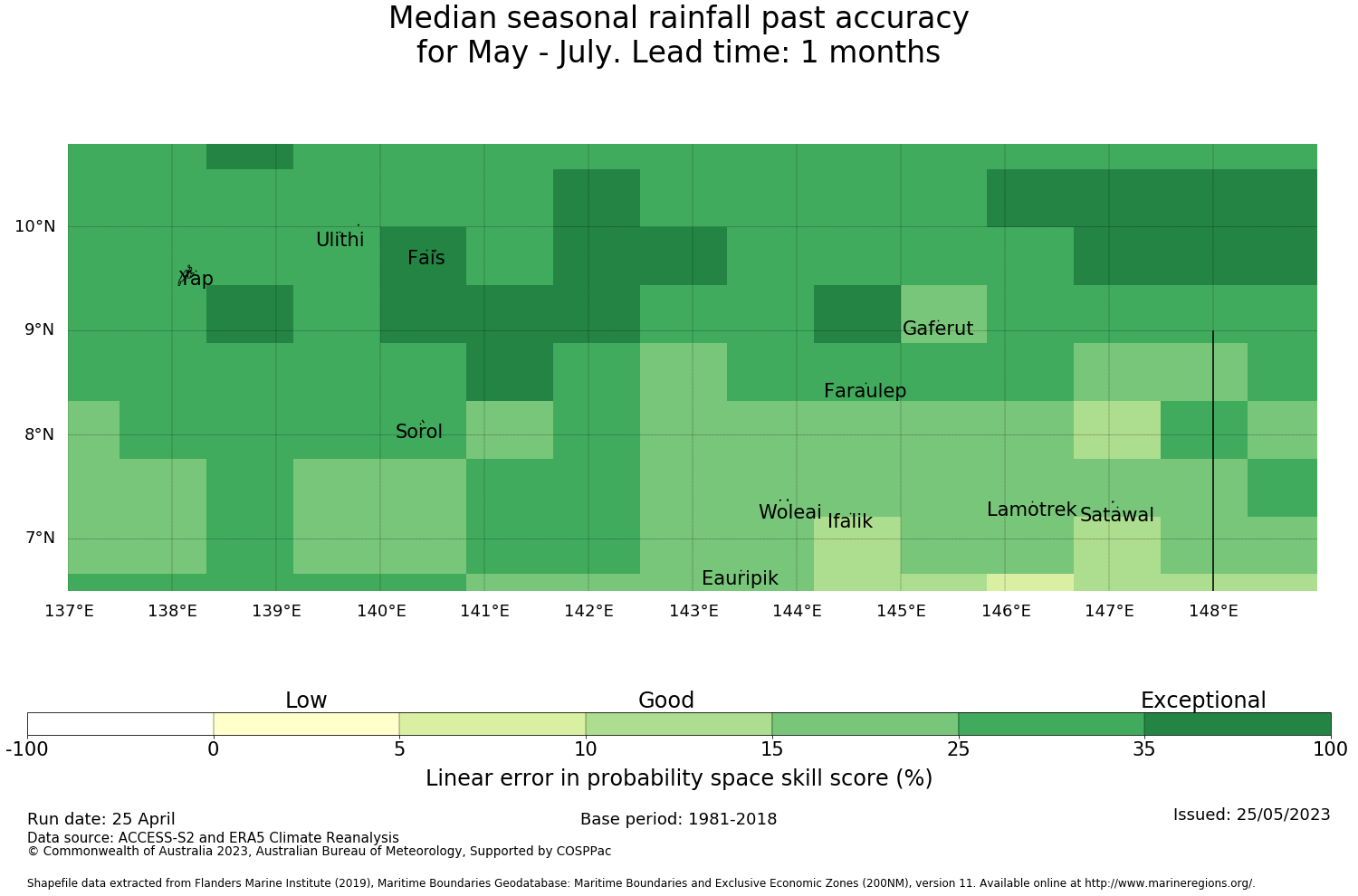 Median seasonal rainfall past accuracy
for May - July. Lead time: 1 months

10°N
9°N
8°N
7°N

Ulithi
Fais
Yap
Gaferut
Faraulep
Sorol
Woleai
Ifalik
Lamotrek
Satawal
Eauripik

137°E 138°E 139°E 140°E 141°E 142°E 143°E 144°E 145°E 146°E 147°E 148°E

Low
Good
Exceptional

-100 0 5 10 15 25 35 100

Linear error in probability space skill score (%)

Run date: 25 April
Base period: 1981-2018
Issued: 25/05/2023
Data source: ACCESS-S2 and ERA5 Climate Reanalysis
© Commonwealth of Australia 2023, Australian Bureau of Meteorology, Supported by COSPPac

Shapefile data extracted from Flanders Marine Institute (2019), Maritime Boundaries Geodatabase: Maritime Boundaries and Exclusive Economic Zones (200NM), version 11. Available online at http://www.marineregions.org/.